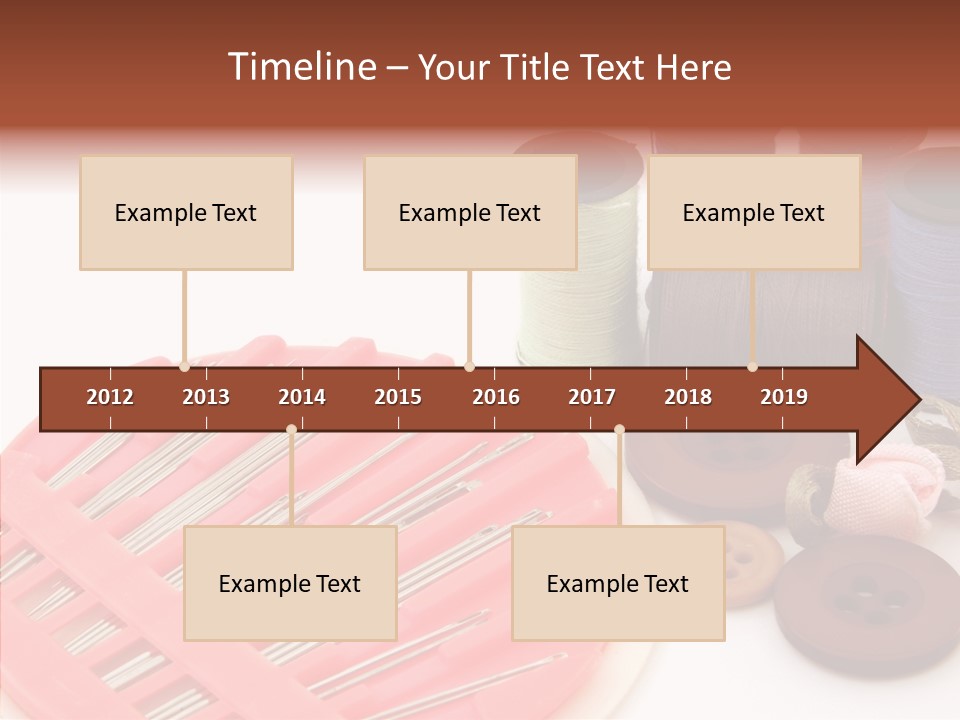 Timeline – Your Title Text Here

Example Text

Example Text

Example Text

2012 2013 2014 2015 2016 2017 2018 2019

Example Text

Example Text